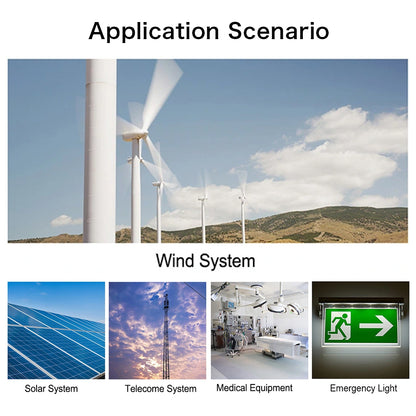 Application Scenario

Wind System

Solar System

Telecome System

Medical Equipment

Emergency Light